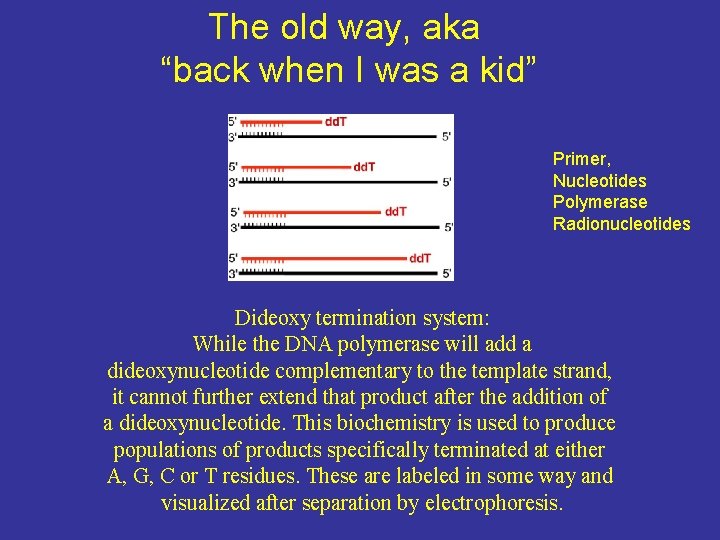 The old way, aka
“back when I was a kid”

5' ddT
3' 5'
5' ddT
3' 5'
5' ddT
3' 5'
5' ddT
3' 5'

Primer,
Nucleotides
Polymerase
Radionucleotides

Dideoxy termination system:
While the DNA polymerase will add a dideoxynucleotide complementary to the template strand, it cannot further extend that product after the addition of a dideoxynucleotide. This biochemistry is used to produce populations of products specifically terminated at either A, G, C or T residues. These are labeled in some way and visualized after separation by electrophoresis.